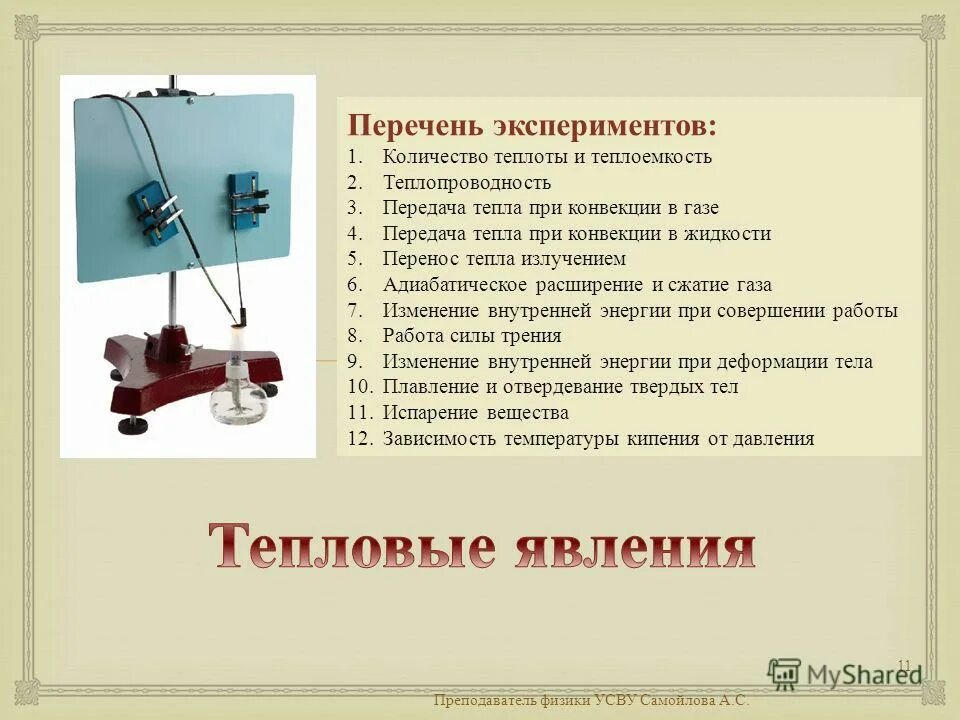 Перечень экспериментов:
1. Количество теплоты и теплоемкость
2. Теплопроводность
3. Передача тепла при конвекции в газе
4. Передача тепла при конвекции в жидкости
5. Перенос тепла излучением
6. Адиабатическое расширение и сжатие газа
7. Изменение внутренней энергии при совершении работы
8. Работа силы трения
9. Изменение внутренней энергии при деформации тела
10. Плавление и отвердевание твердых тел
11. Испарение вещества
12. Зависимость температуры кипения от давления

Тепловые явления

11

MyShared

Преподаватель физики УСВУ Самойлова А.С.